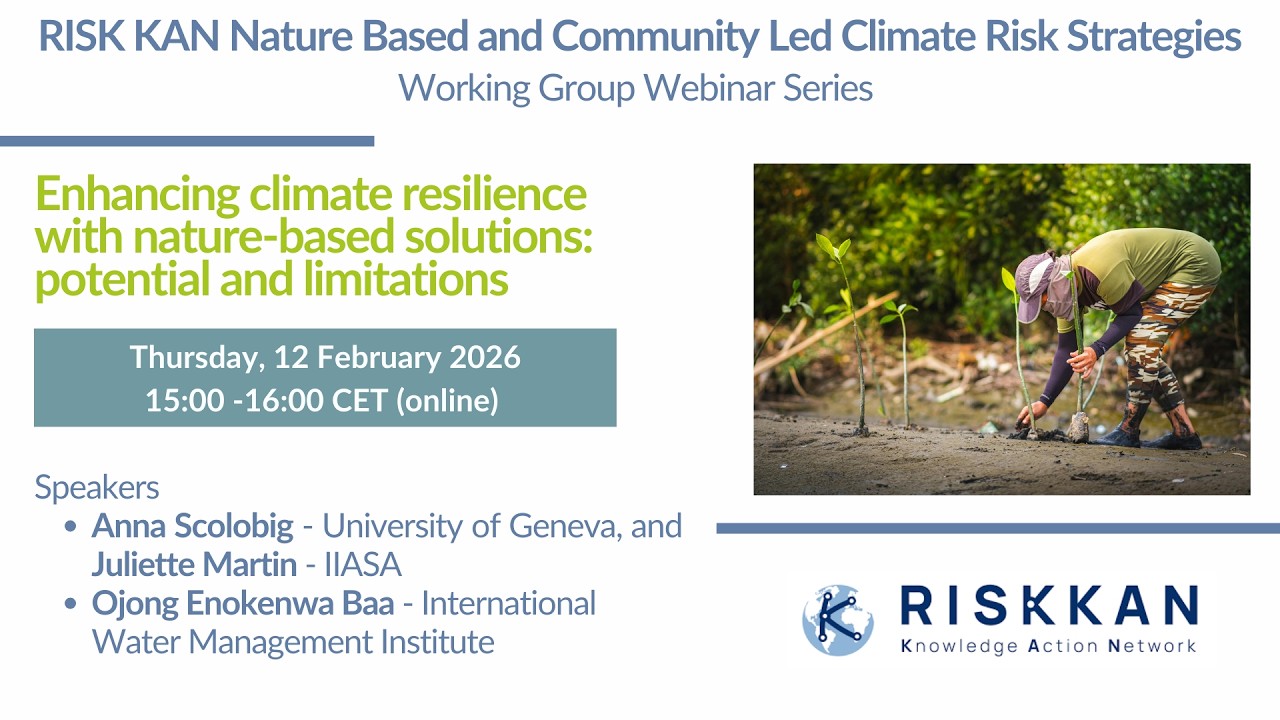 RISK KAN Nature Based and Community Led Climate Risk Strategies
Working Group Webinar Series

Enhancing climate resilience with nature-based solutions: potential and limitations

Thursday, 12 February 2026
15:00 -16:00 CET (online)

Speakers
• Anna Scolobig - University of Geneva, and Juliette Martin - IIASA
• Ojong Enokenwa Baa - International Water Management Institute

RISKKAN
Knowledge Action Network